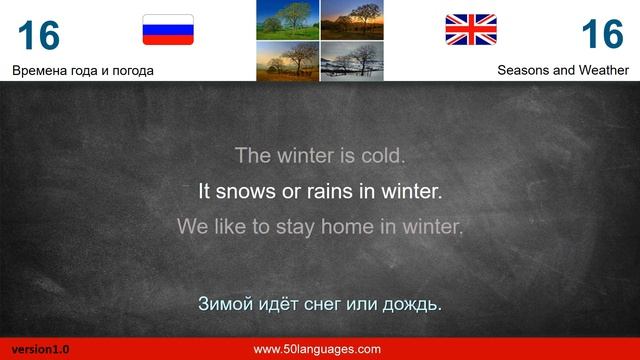 16

Времена года и погода

16

Seasons and Weather

The winter is cold.

It snows or rains in winter.

We like to stay home in winter.

Зимой идёт снег или дождь.

version1.0

www.50languages.com